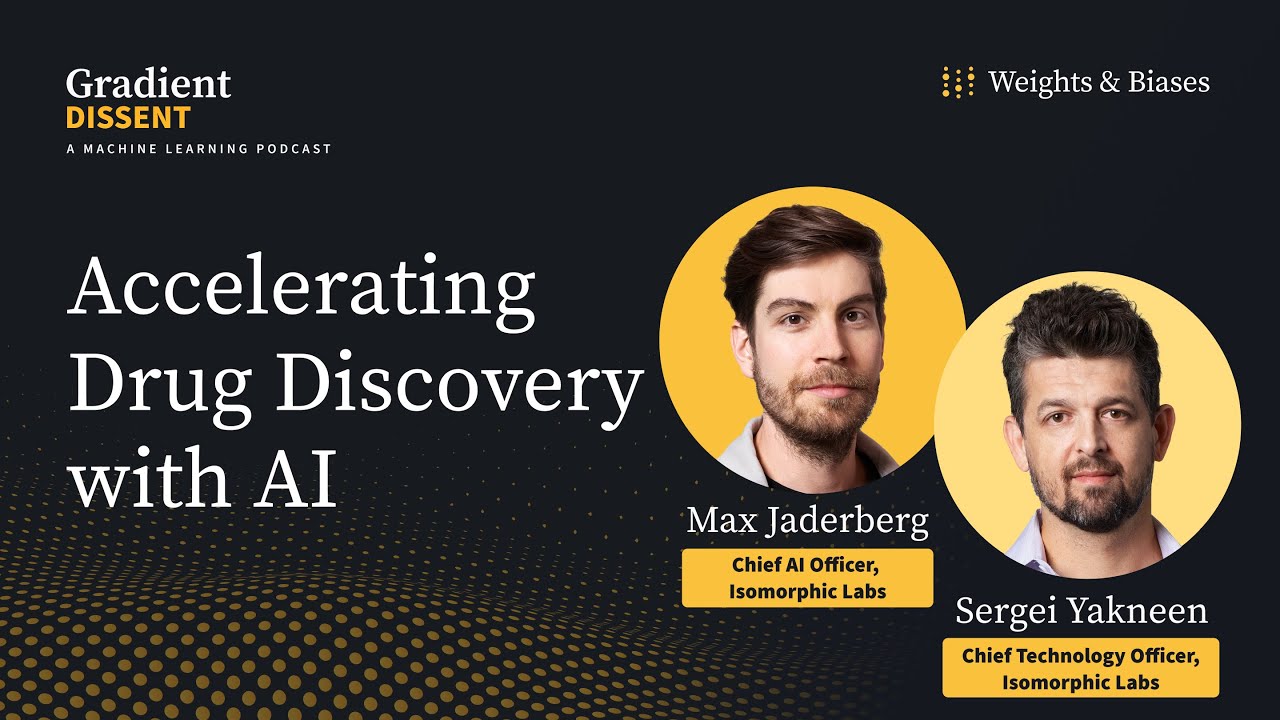 Gradient
DISSENT
A MACHINE LEARNING PODCAST

Weights & Biases

Accelerating Drug Discovery with AI

Max Jaderberg
Chief AI Officer, Isomorphic Labs

Sergei Yakneen
Chief Technology Officer, Isomorphic Labs